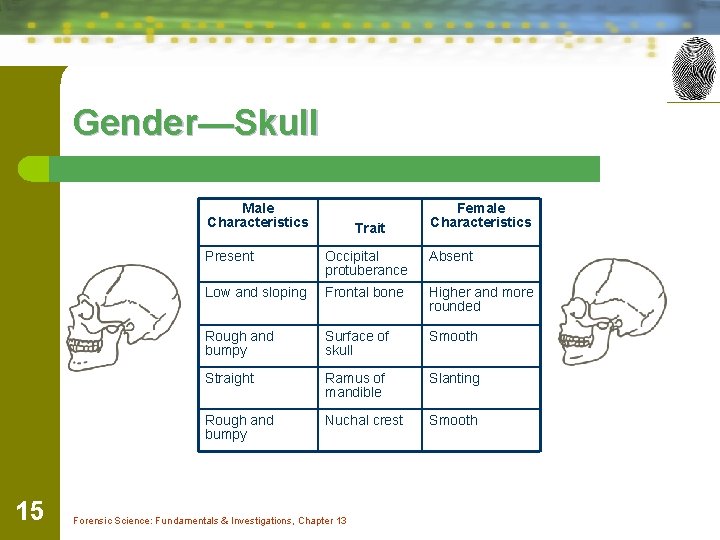 Gender—Skull

| Male Characteristics | Trait | Female Characteristics |
|---|---|---|
| Present | Occipital protuberance | Absent |
| Low and sloping | Frontal bone | Higher and more rounded |
| Rough and bumpy | Surface of skull | Smooth |
| Straight | Ramus of mandible | Slanting |
| Rough and bumpy | Nuchal crest | Smooth |

15

Forensic Science: Fundamentals & Investigations, Chapter 13